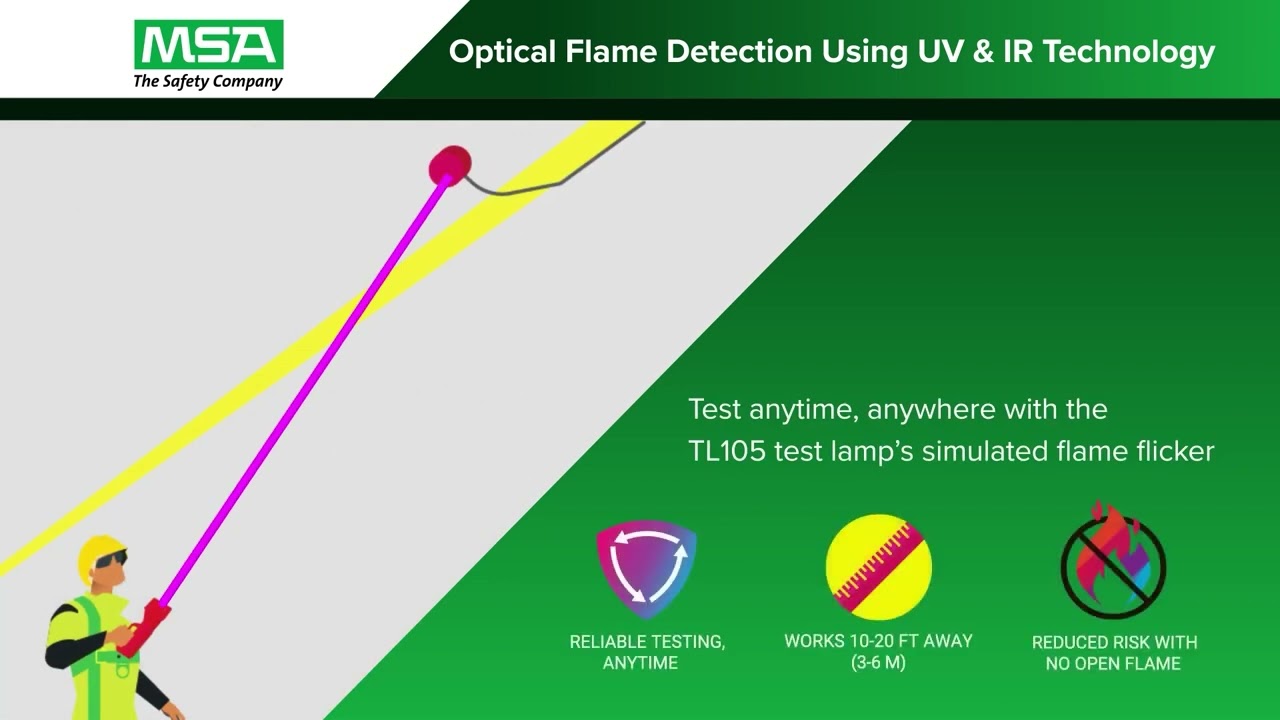 MSA
The Safety Company

Optical Flame Detection Using UV & IR Technology

Test anytime, anywhere with the TL105 test lamp's simulated flame flicker

RELIABLE TESTING, ANYTIME

WORKS 10-20 FT AWAY (3-6 M)

REDUCED RISK WITH NO OPEN FLAME